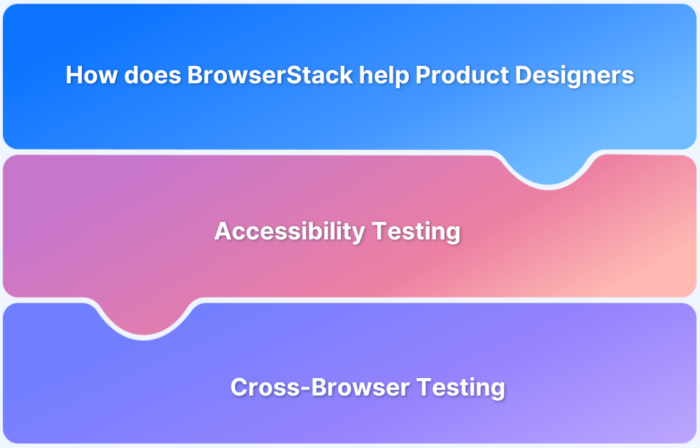 How does BrowserStack help Product Designers

Accessibility Testing

Cross-Browser Testing